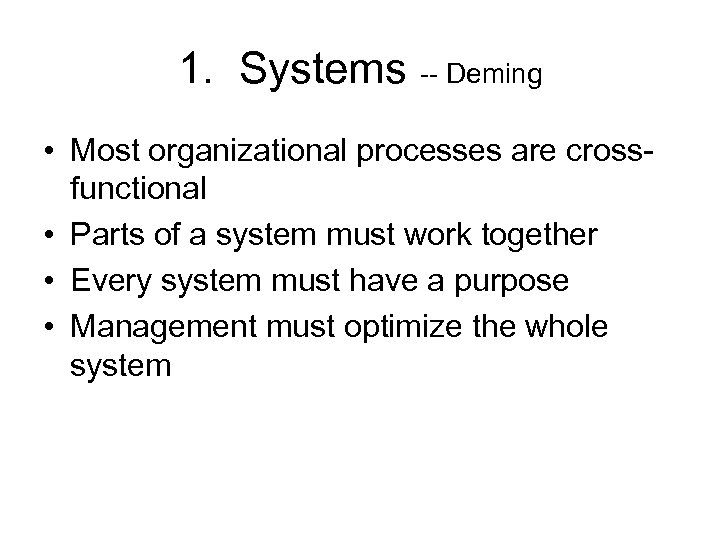 1. Systems -- Deming

• Most organizational processes are cross-functional
• Parts of a system must work together
• Every system must have a purpose
• Management must optimize the whole system